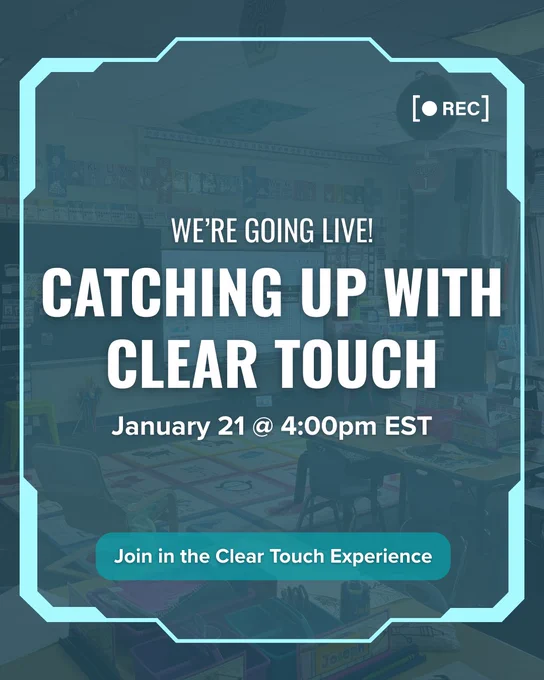 REC

WE'RE GOING LIVE!

CATCHING UP WITH CLEAR TOUCH

January 21 @ 4:00pm EST

Join in the Clear Touch Experience